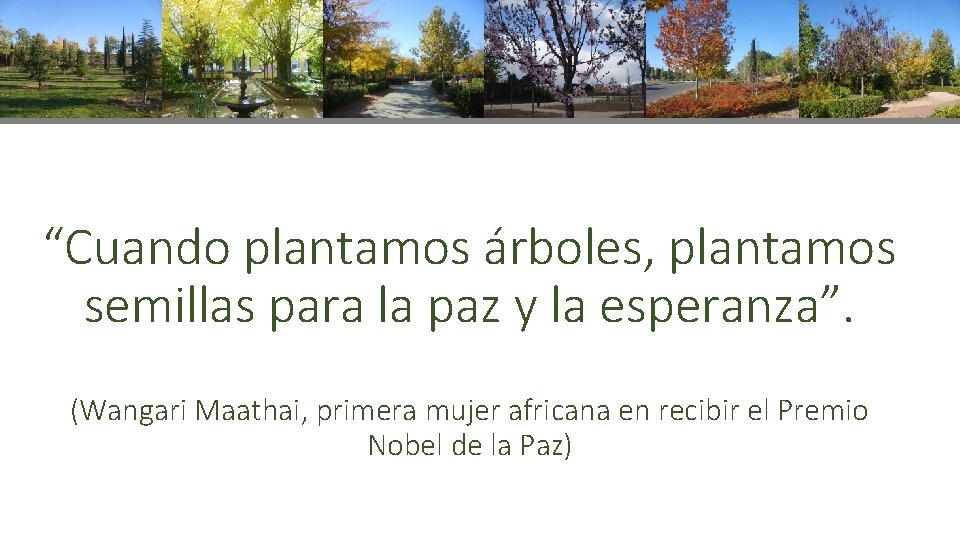 “Cuando plantamos árboles, plantamos semillas para la paz y la esperanza”.

(Wangari Maathai, primera mujer africana en recibir el Premio Nobel de la Paz)